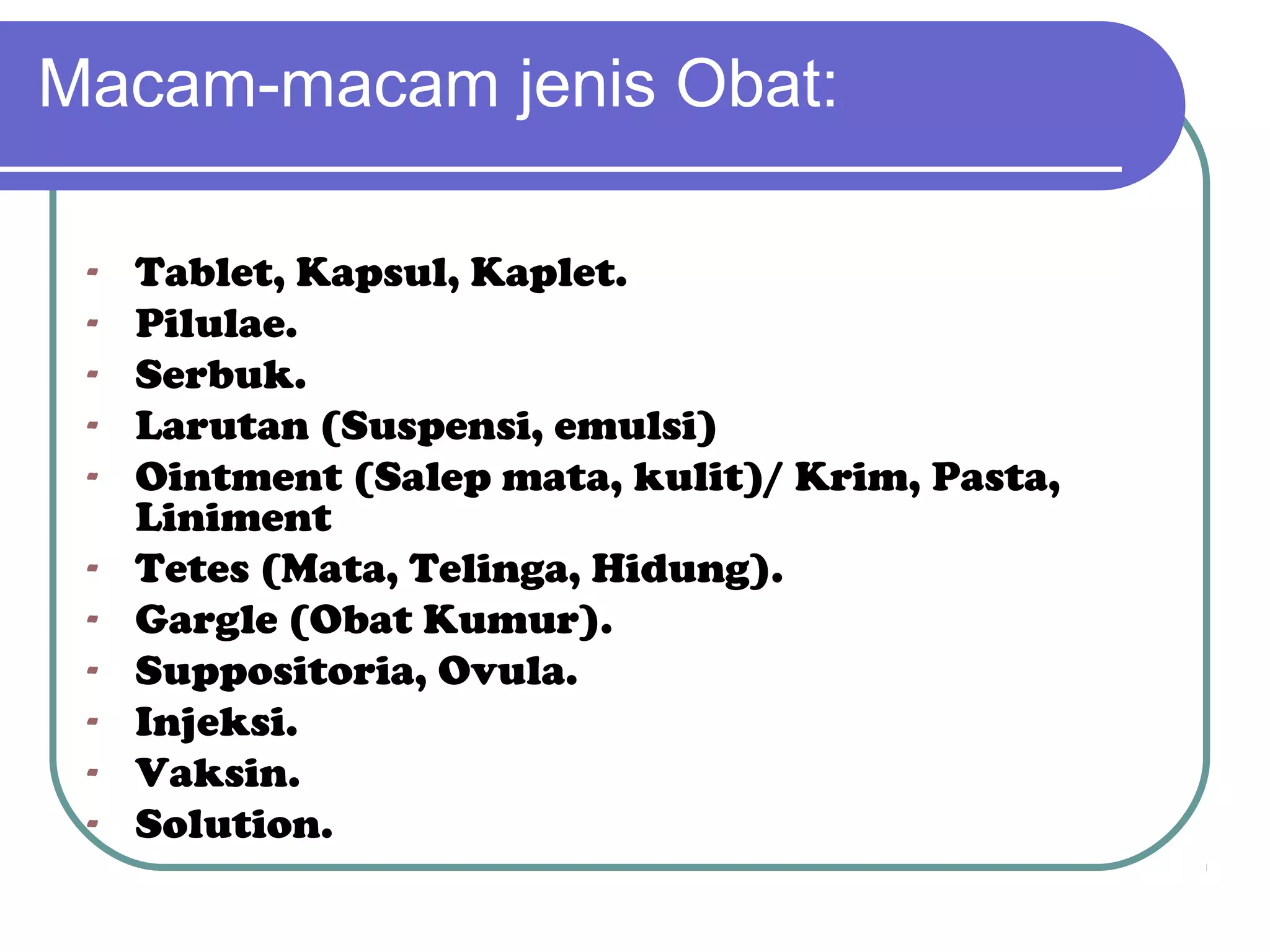 Macam-macam jenis Obat:

- Tablet, Kapsul, Kaplet.
- Pilulae.
- Serbuk.
- Larutan (Suspensi, emulsi)
- Ointment (Salep mata, kulit)/ Krim, Pasta, Liniment
- Tetes (Mata, Telinga, Hidung).
- Gargle (Obat Kumur).
- Suppositoria, Ovula.
- Injeksi.
- Vaksin.
- Solution.